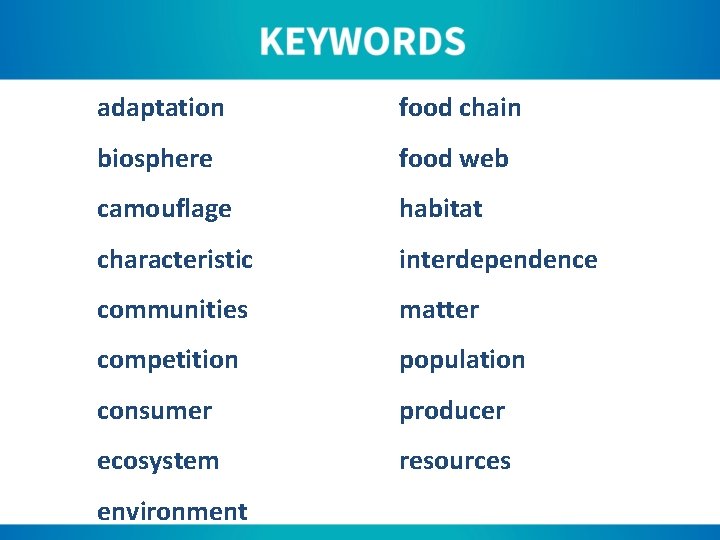 KEYWORDS

adaptation
biosphere
camouflage
characteristic
communities
competition
consumer
ecosystem
environment

food chain
food web
habitat
interdependence
matter
population
producer
resources